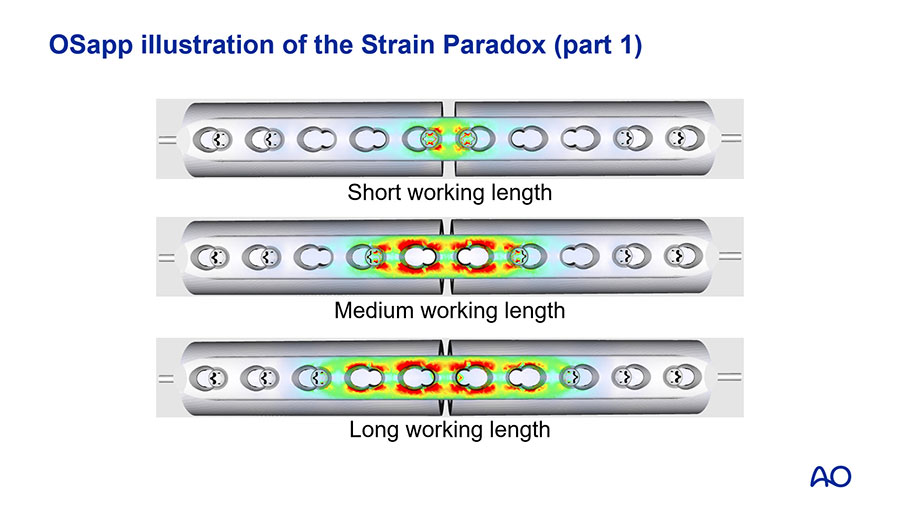 OSapp illustration of the Strain Paradox (part 1)

Short working length

Medium working length

Long working length

AO